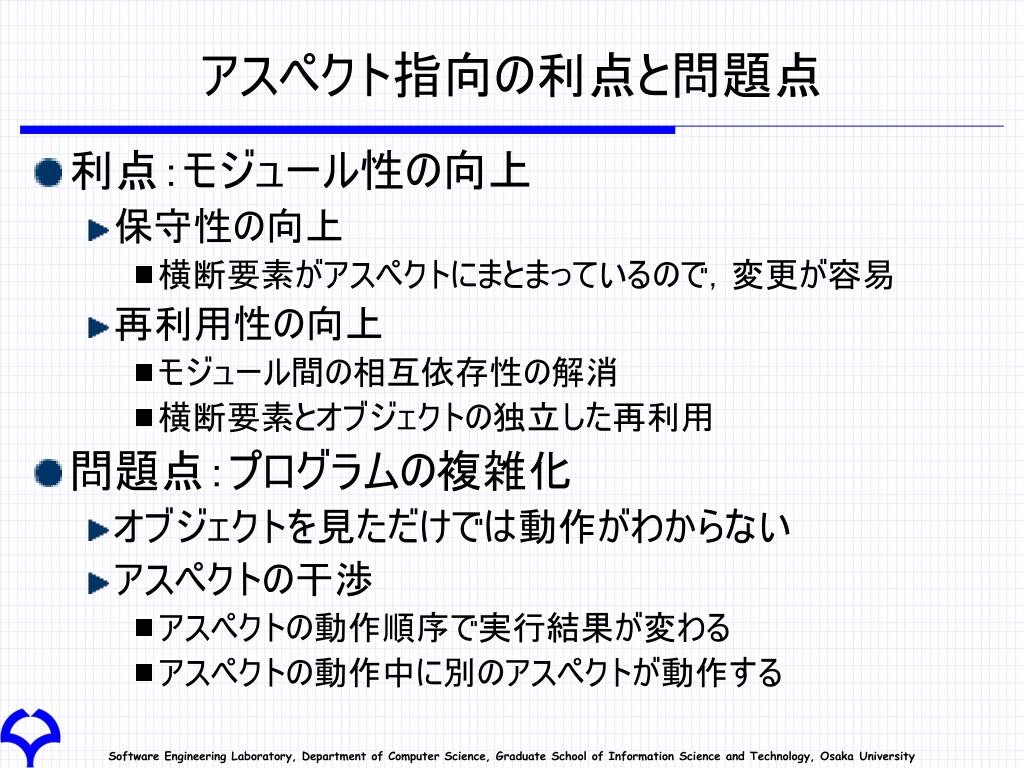 アスペクト指向の利点と問題点

利点：モジュール性の向上

保守性の向上

横断要素がアスペクトにまとまっているので，変更が容易

再利用性の向上

モジュール間の相互依存性の解消

横断要素とオブジェクトの独立した再利用

問題点：プログラムの複雑化

オブジェクトを見ただけでは動作がわからない

アスペクトの干渉

アスペクトの動作順序で実行結果が変わる

アスペクトの動作中に別のアスペクトが動作する

Software Engineering Laboratory, Department of Computer Science, Graduate School of Information Science and Technology, Osaka University